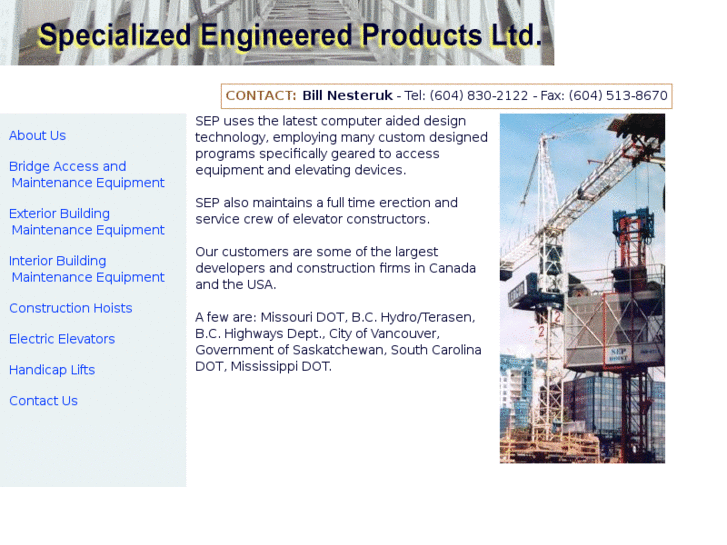 Specialized Engineered Products Ltd.

CONTACT: Bill Nesteruk - Tel: (604) 830-2122 - Fax: (604) 513-8670

About Us

Bridge Access and Maintenance Equipment

Exterior Building Maintenance Equipment

Interior Building Maintenance Equipment

Construction Hoists

Electric Elevators

Handicap Lifts

Contact Us

SEP uses the latest computer aided design technology, employing many custom designed programs specifically geared to access equipment and elevating devices.

SEP also maintains a full time erection and service crew of elevator constructors.

Our customers are some of the largest developers and construction firms in Canada and the USA.

A few are: Missouri DOT, B.C. Hydro/Terasen, B.C. Highways Dept., City of Vancouver, Government of Saskatchewan, South Carolina DOT, Mississippi DOT.

2

2

SEP HOIST